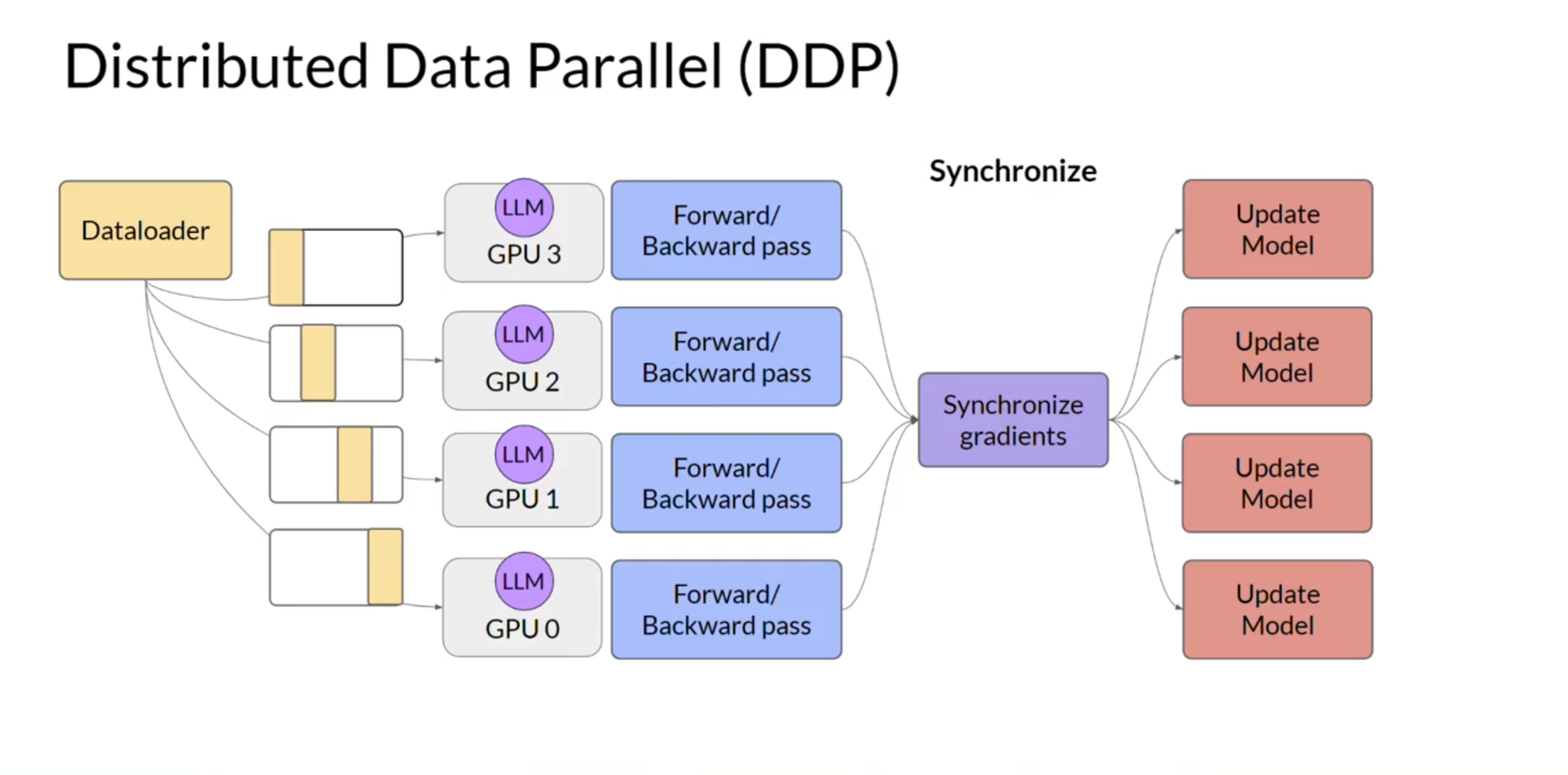 Distributed Data Parallel (DDP)

Synchronize

Dataloader

LLM
GPU 3

Forward/
Backward pass

Update
Model

LLM
GPU 2

Forward/
Backward pass

Update
Model

Synchronize
gradients

LLM
GPU 1

Forward/
Backward pass

Update
Model

LLM
GPU 0

Forward/
Backward pass

Update
Model